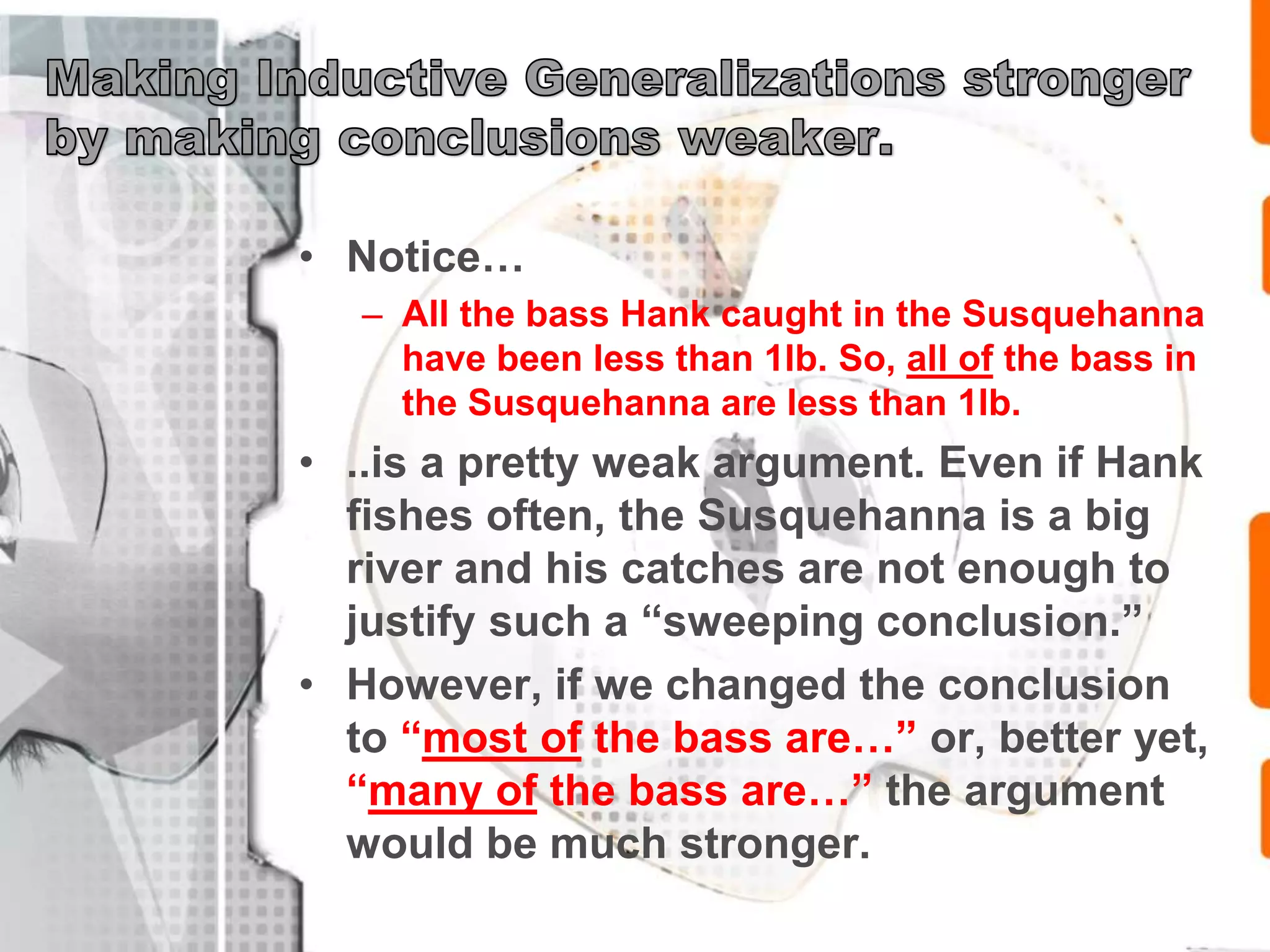 Making Inductive Generalizations stronger by making conclusions weaker.

• Notice…
– All the bass Hank caught in the Susquehanna have been less than 1lb. So, all of the bass in the Susquehanna are less than 1lb.

• ..is a pretty weak argument. Even if Hank fishes often, the Susquehanna is a big river and his catches are not enough to justify such a “sweeping conclusion.”

• However, if we changed the conclusion to “most of the bass are…” or, better yet, “many of the bass are…” the argument would be much stronger.